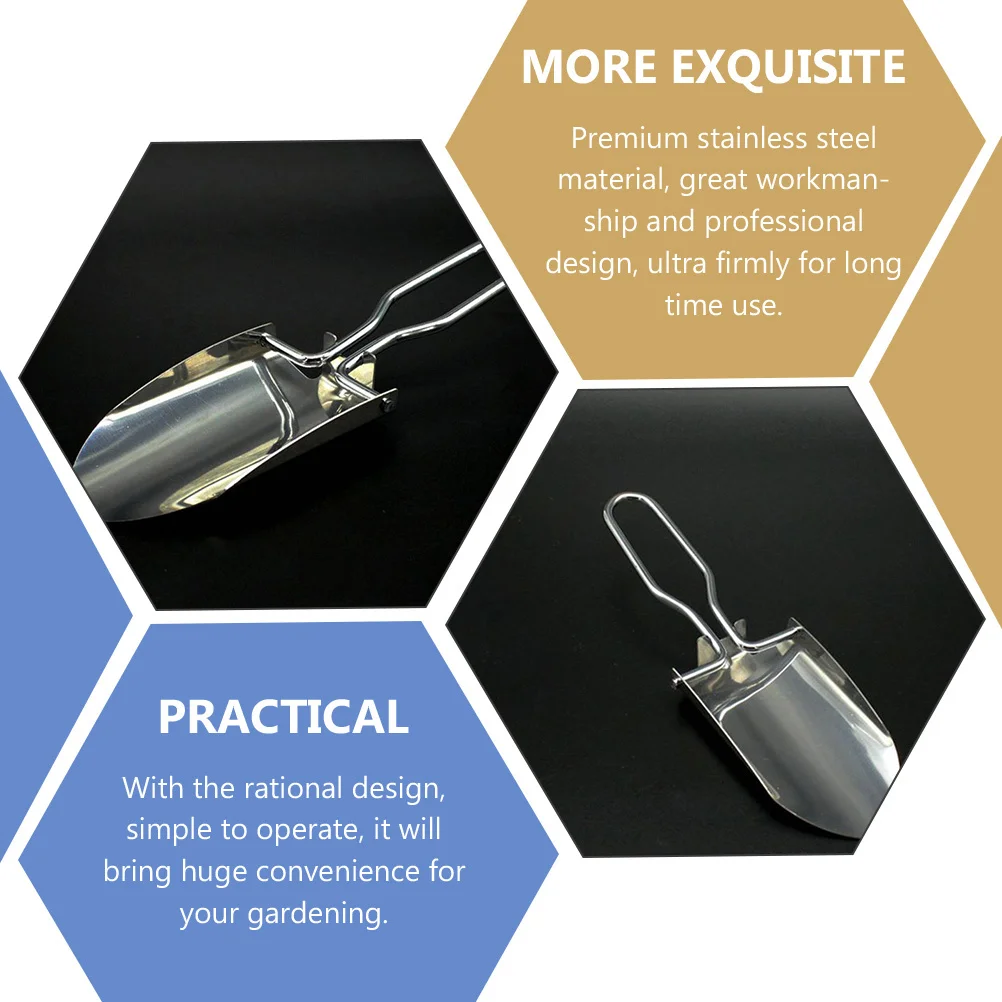 MORE EXQUISITE

Premium stainless steel material, great workmanship and professional design, ultra firmly for long time use.

PRACTICAL

With the rational design, simple to operate, it will bring huge convenience for your gardening.